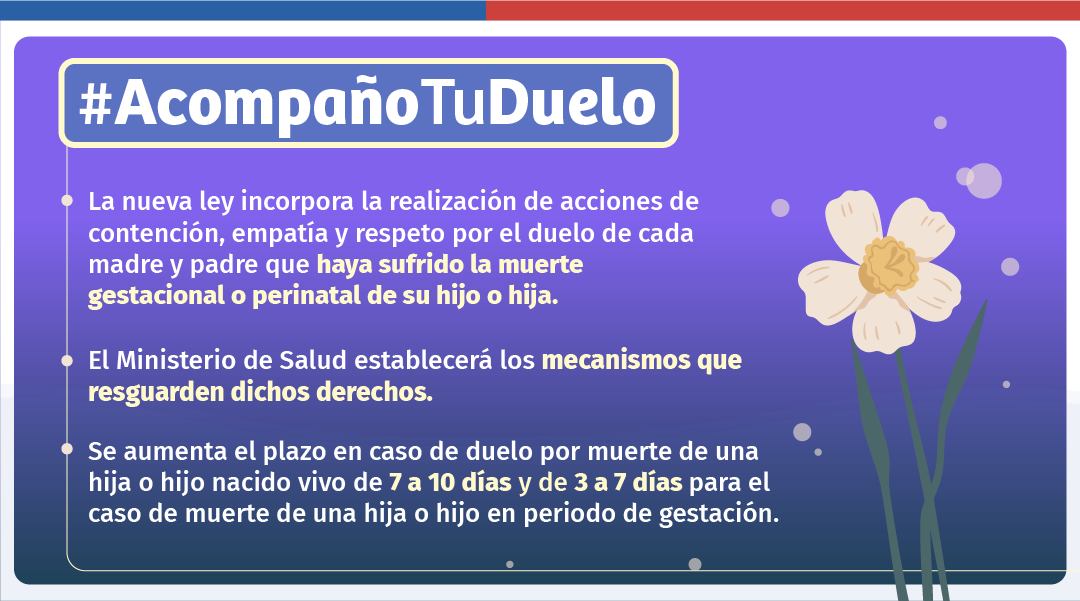 #AcompañoTuDuelo

La nueva ley incorpora la realización de acciones de contención, empatía y respeto por el duelo de cada madre y padre que haya sufrido la muerte gestacional o perinatal de su hijo o hija.

El Ministerio de Salud establecerá los mecanismos que resguarden dichos derechos.

Se aumenta el plazo en caso de duelo por muerte de una hija o hijo nacido vivo de 7 a 10 días y de 3 a 7 días para el caso de muerte de una hija o hijo en periodo de gestación.